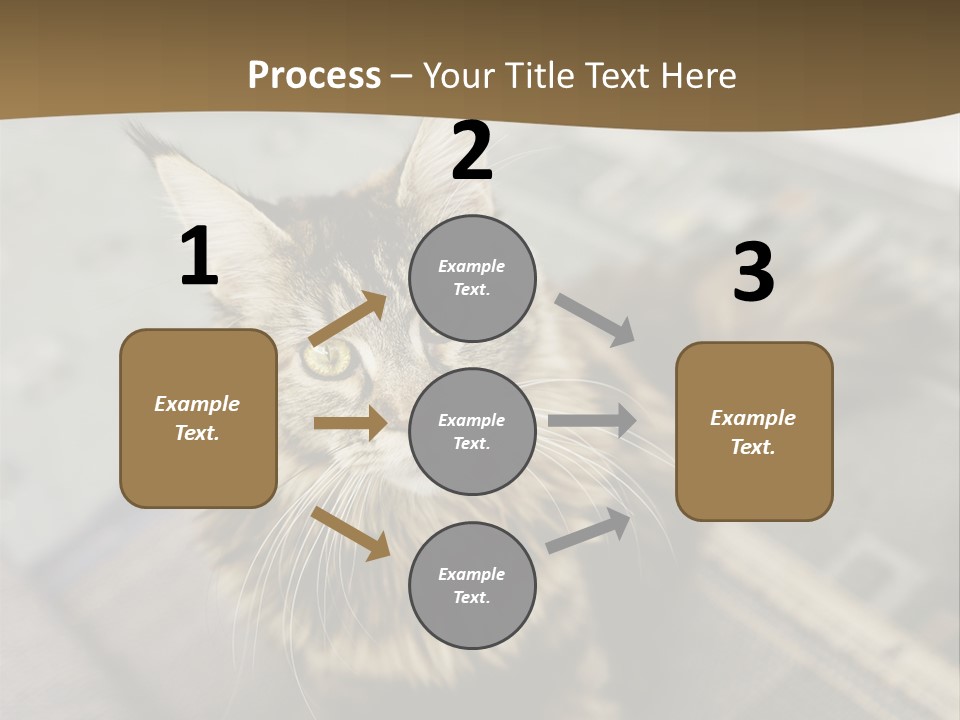 Process – Your Title Text Here

1

Example Text.

2

Example Text.

Example Text.

Example Text.

3

Example Text.